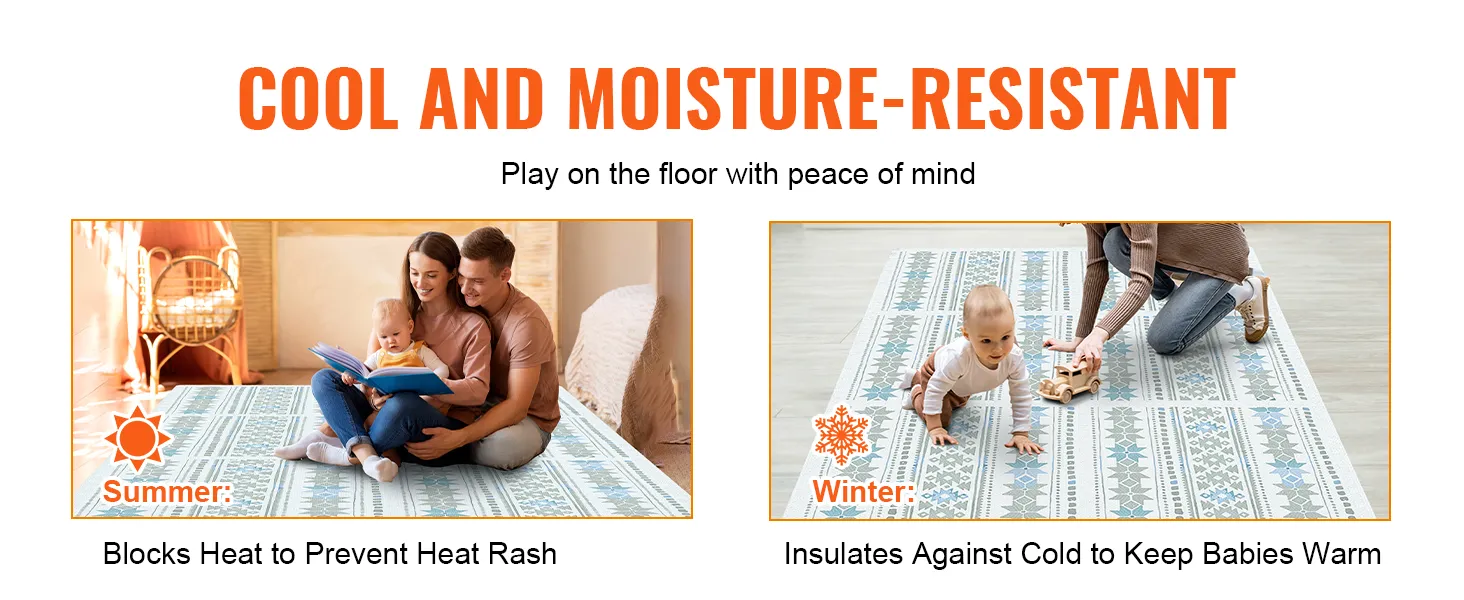 COOL AND MOISTURE-RESISTANT

Play on the floor with peace of mind

Summer:

Blocks Heat to Prevent Heat Rash

Winter:

Insulates Against Cold to Keep Babies Warm